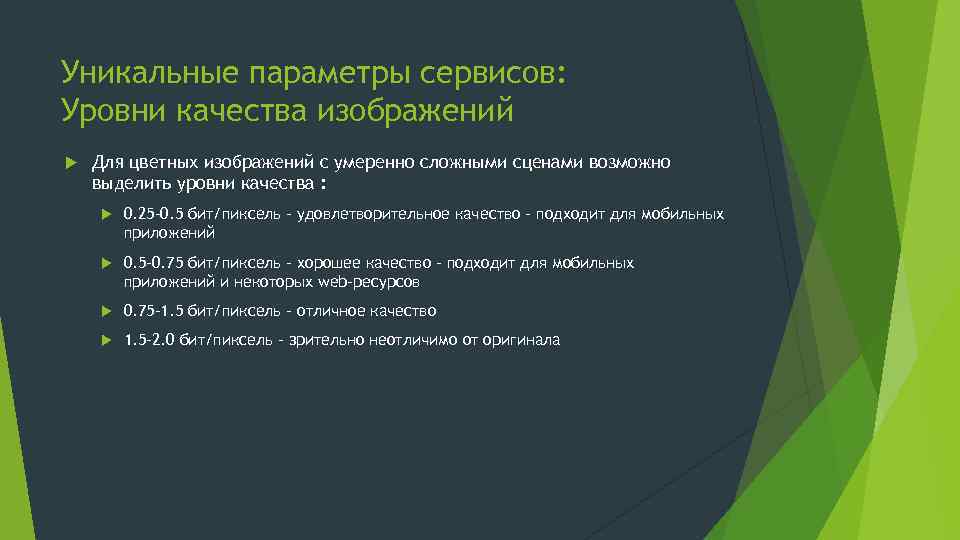 Уникальные параметры сервисов: Уровни качества изображений

Для цветных изображений с умеренно сложными сценами возможно выделить уровни качества :

0.25-0.5 бит/пиксель - удовлетворительное качество - подходит для мобильных приложений

0.5-0.75 бит/пиксель - хорошее качество - подходит для мобильных приложений и некоторых web-ресурсов

0.75-1.5 бит/пиксель - отличное качество

1.5-2.0 бит/пиксель - зрительно неотличимо от оригинала